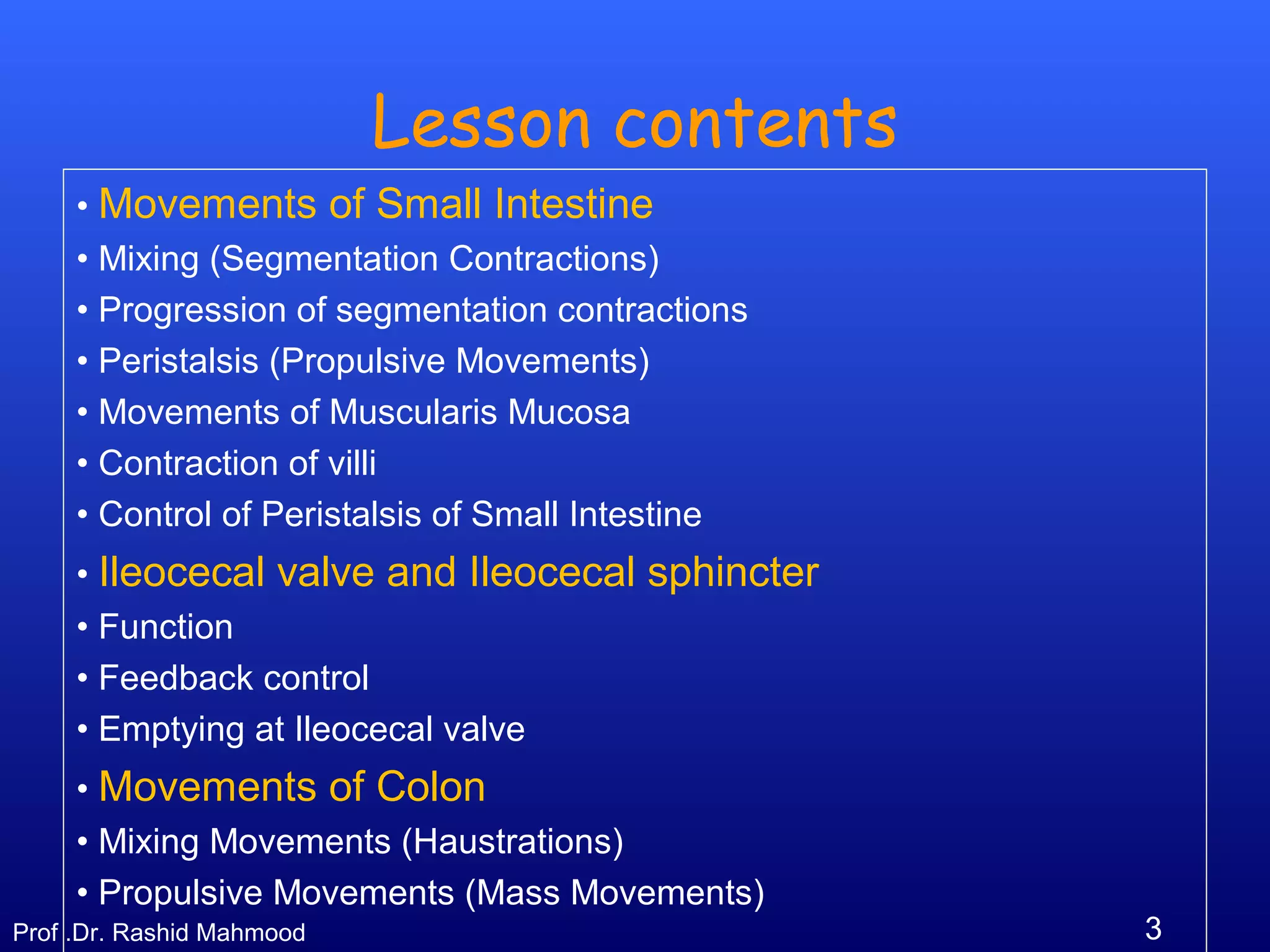 Lesson contents

• Movements of Small Intestine
• Mixing (Segmentation Contractions)
• Progression of segmentation contractions
• Peristalsis (Propulsive Movements)
• Movements of Muscularis Mucosa
• Contraction of villi
• Control of Peristalsis of Small Intestine
• Ileocecal valve and Ileocecal sphincter
• Function
• Feedback control
• Emptying at Ileocecal valve
• Movements of Colon
• Mixing Movements (Haustrations)
• Propulsive Movements (Mass Movements)

Prof .Dr. Rashid Mahmood

3